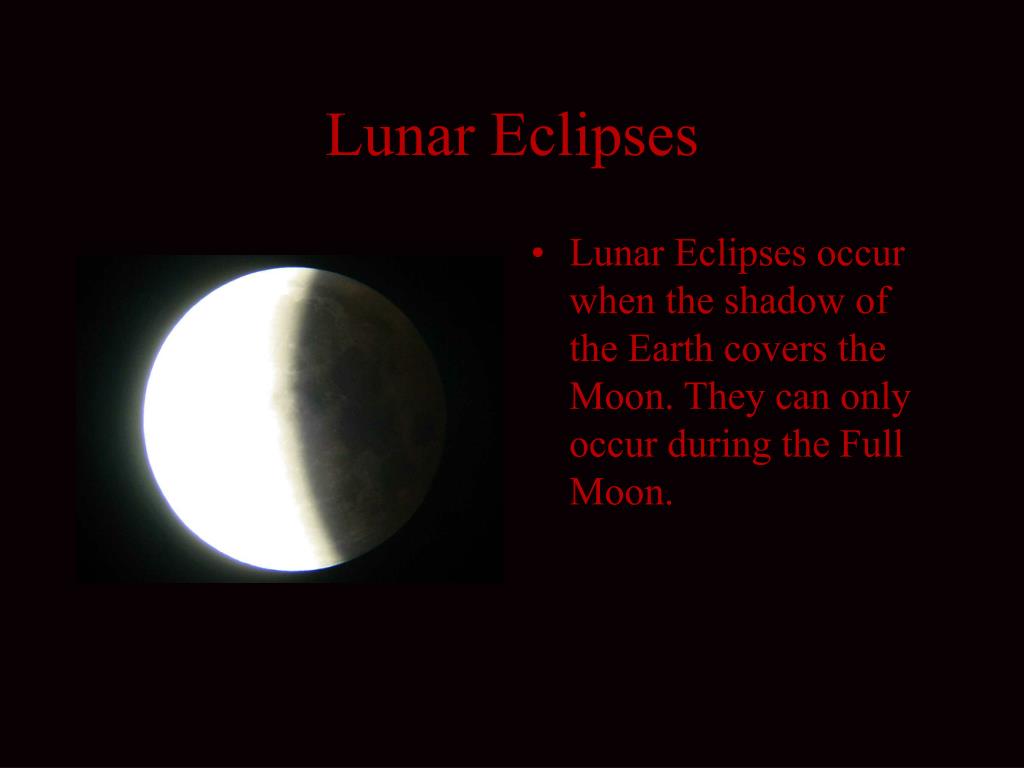 Lunar Eclipses

• Lunar Eclipses occur when the shadow of the Earth covers the Moon. They can only occur during the Full Moon.